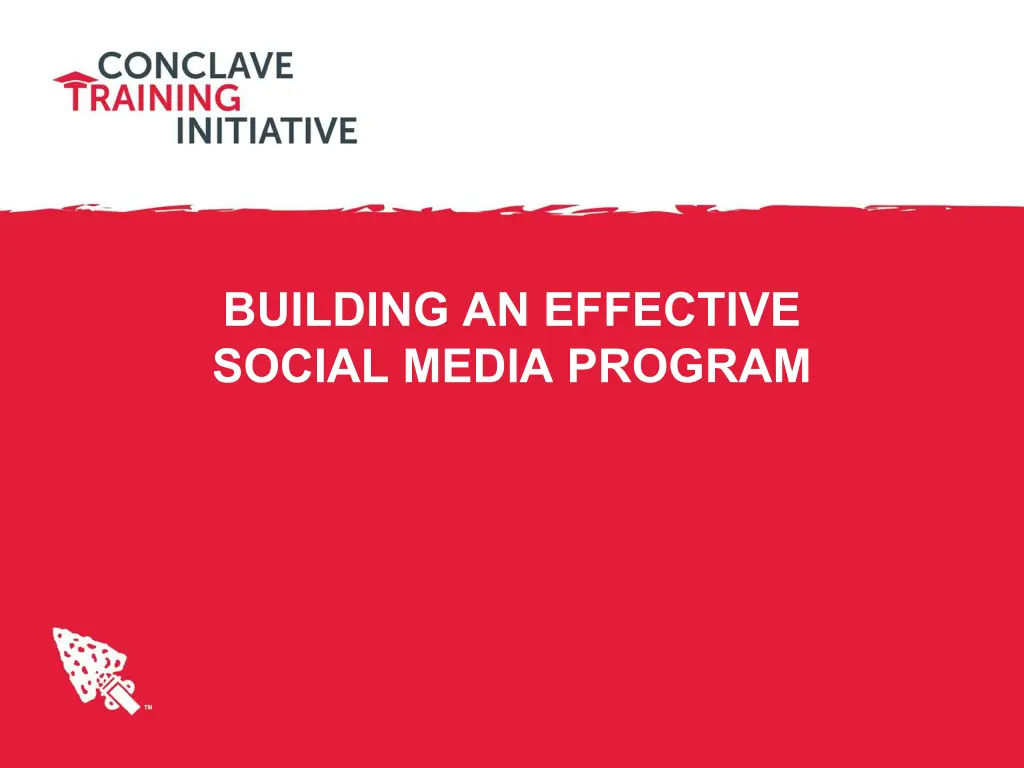 CONCLAVE
TRAINING
INITIATIVE

BUILDING AN EFFECTIVE SOCIAL MEDIA PROGRAM

™